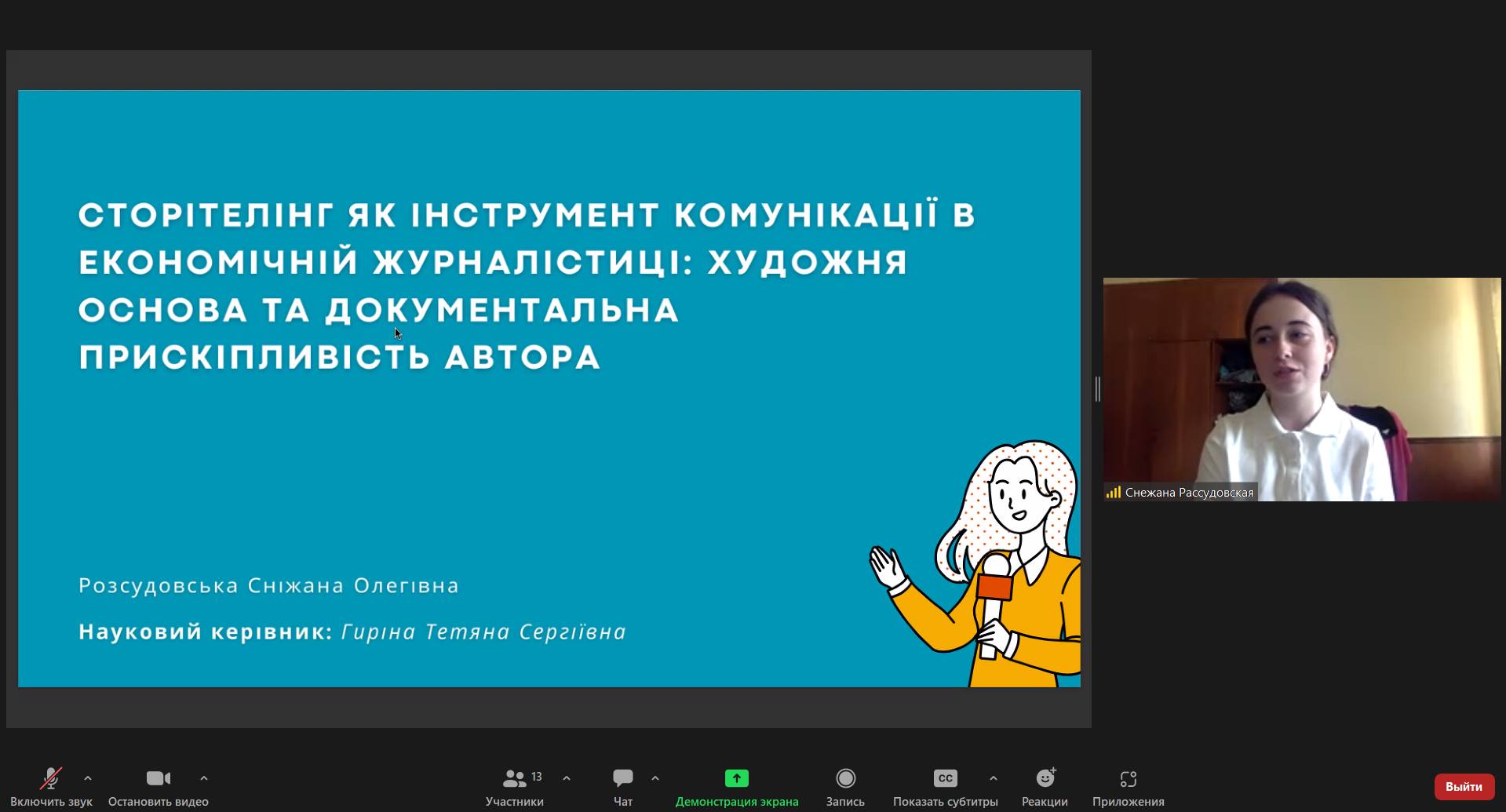 СТОРІТЕЛІНГ ЯК ІНСТРУМЕНТ КОМУНІКАЦІЇ В ЕКОНОМІЧНІЙ ЖУРНАЛІСТИЦІ: ХУДОЖНЯ ОСНОВА ТА ДОКУМЕНТАЛЬНА ПРИСКІПЛИВІСТЬ АВТОРА

Розсудовська Сніжана Олегівна

Науковий керівник: Гиріна Тетяна Сергіївна

Снежана Рассудовская

Включить звук
Остановить видео
13
Участники
Чат
Демонстрация экрана
Запись
CC
Показать субтитры
Реакции
Приложения
Выйти